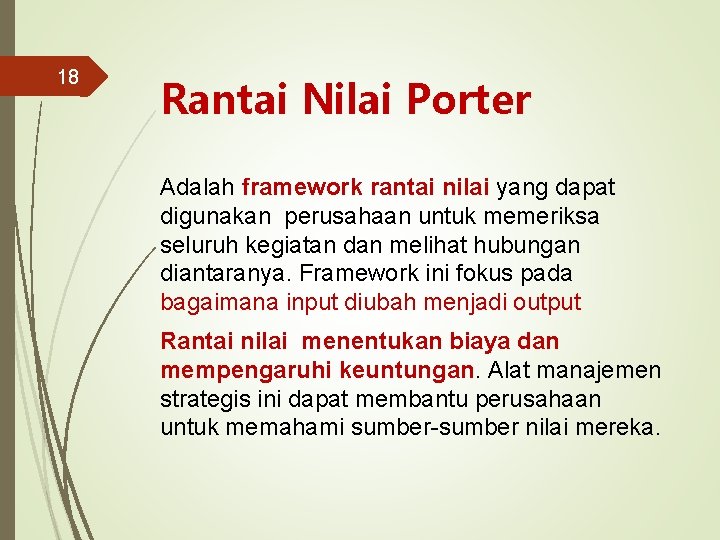 18

Rantai Nilai Porter

Adalah framework rantai nilai yang dapat digunakan perusahaan untuk memeriksa seluruh kegiatan dan melihat hubungan diantaranya. Framework ini fokus pada bagaimana input diubah menjadi output

Rantai nilai menentukan biaya dan mempengaruhi keuntungan. Alat manajemen strategis ini dapat membantu perusahaan untuk memahami sumber-sumber nilai mereka.